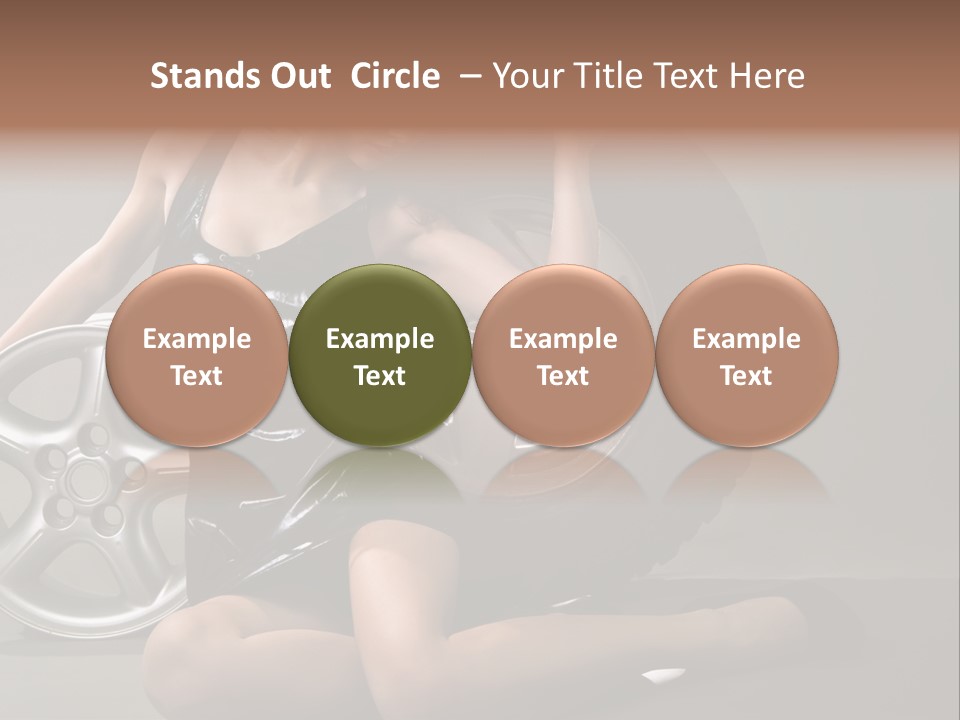 Stands Out Circle – Your Title Text Here

Example Text

Example Text

Example Text

Example Text